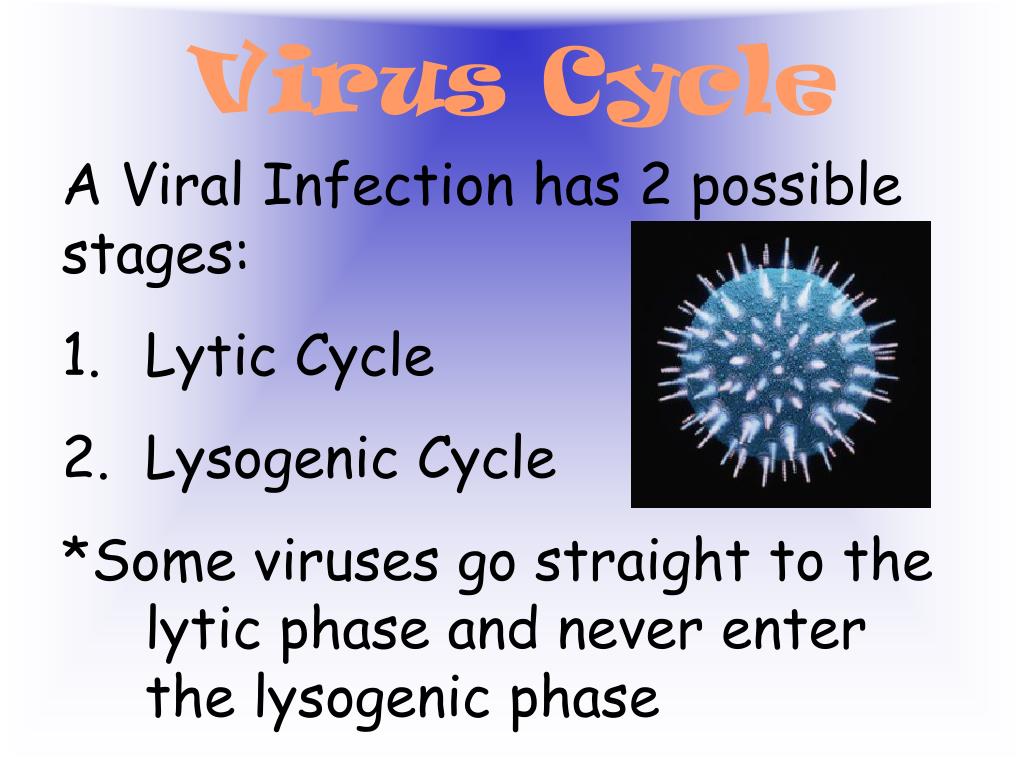 Virus Cycle

A Viral Infection has 2 possible stages:

1. Lytic Cycle

2. Lysogenic Cycle

*Some viruses go straight to the lytic phase and never enter the lysogenic phase